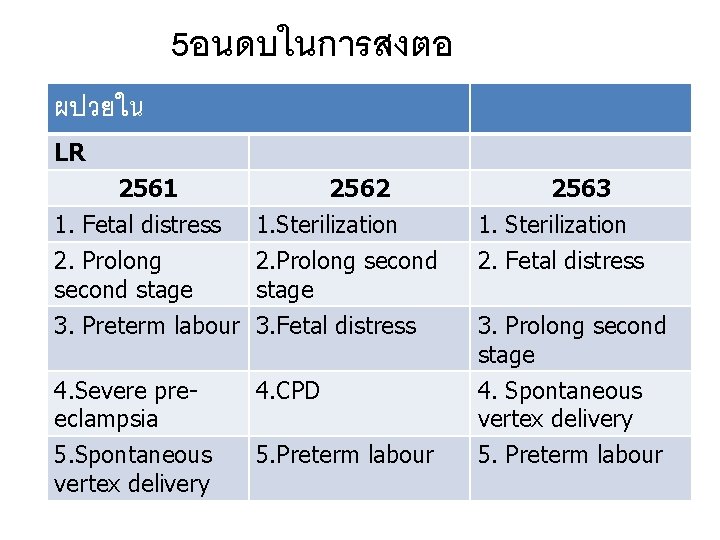 5อนดบในการสงตอ

| ผปวยใน | | |
|---|---|---|
| LR | | |
| 2561 | 2562 | 2563 |
| 1. Fetal distress | 1.Sterilization | 1. Sterilization |
| 2. Prolong second stage | 2.Prolong second stage | 2. Fetal distress |
| 3. Preterm labour | 3.Fetal distress | 3. Prolong second stage |
| 4.Severe pre-eclampsia | 4.CPD | 4. Spontaneous vertex delivery |
| 5.Spontaneous vertex delivery | 5.Preterm labour | 5. Preterm labour |